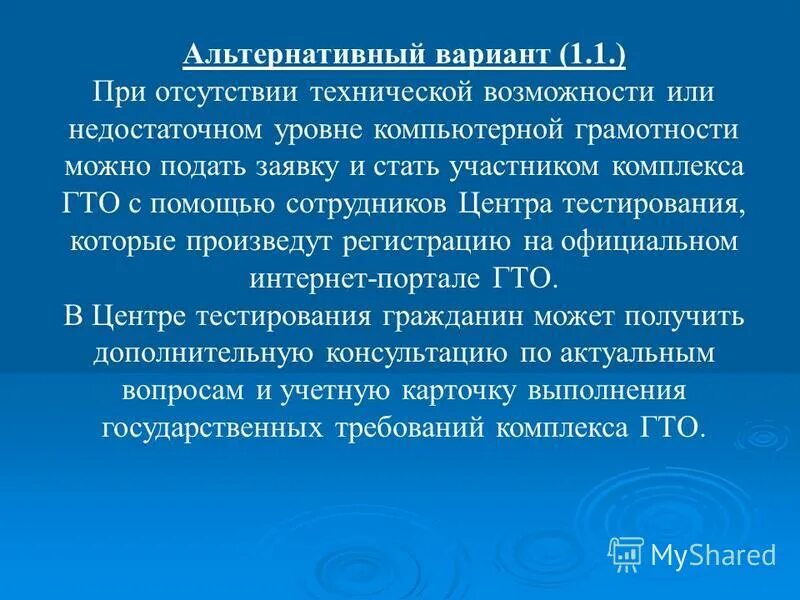 Альтернативный вариант (1.1.)
При отсутствии технической возможности или недостаточном уровне компьютерной грамотности можно подать заявку и стать участником комплекса ГТО с помощью сотрудников Центра тестирования, которые произведут регистрацию на официальном интернет-портале ГТО.
В Центре тестирования гражданин может получить дополнительную консультацию по актуальным вопросам и учетную карточку выполнения государственных требований комплекса ГТО.

MyShared